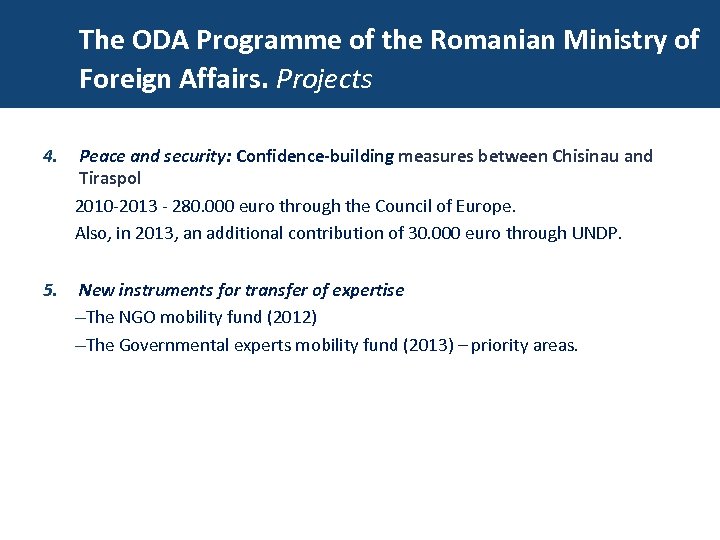 The ODA Programme of the Romanian Ministry of Foreign Affairs. Projects

4. Peace and security: Confidence-building measures between Chisinau and Tiraspol

2010-2013 - 280.000 euro through the Council of Europe.

Also, in 2013, an additional contribution of 30.000 euro through UNDP.

5. New instruments for transfer of expertise

–The NGO mobility fund (2012)

–The Governmental experts mobility fund (2013) – priority areas.